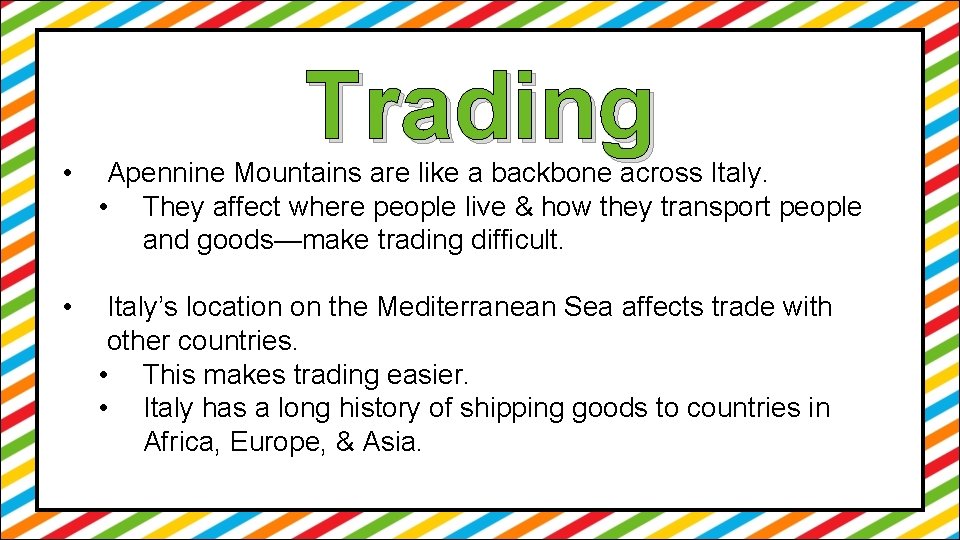 Trading

• Apennine Mountains are like a backbone across Italy.
  • They affect where people live & how they transport people and goods—make trading difficult.

• Italy's location on the Mediterranean Sea affects trade with other countries.
  • This makes trading easier.
  • Italy has a long history of shipping goods to countries in Africa, Europe, & Asia.